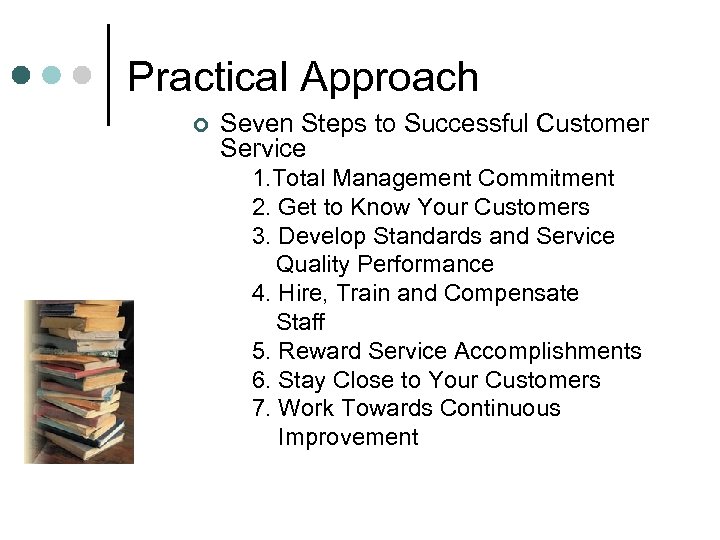 Practical Approach

Seven Steps to Successful Customer Service

1.Total Management Commitment
2. Get to Know Your Customers
3. Develop Standards and Service Quality Performance
4. Hire, Train and Compensate Staff
5. Reward Service Accomplishments
6. Stay Close to Your Customers
7. Work Towards Continuous Improvement